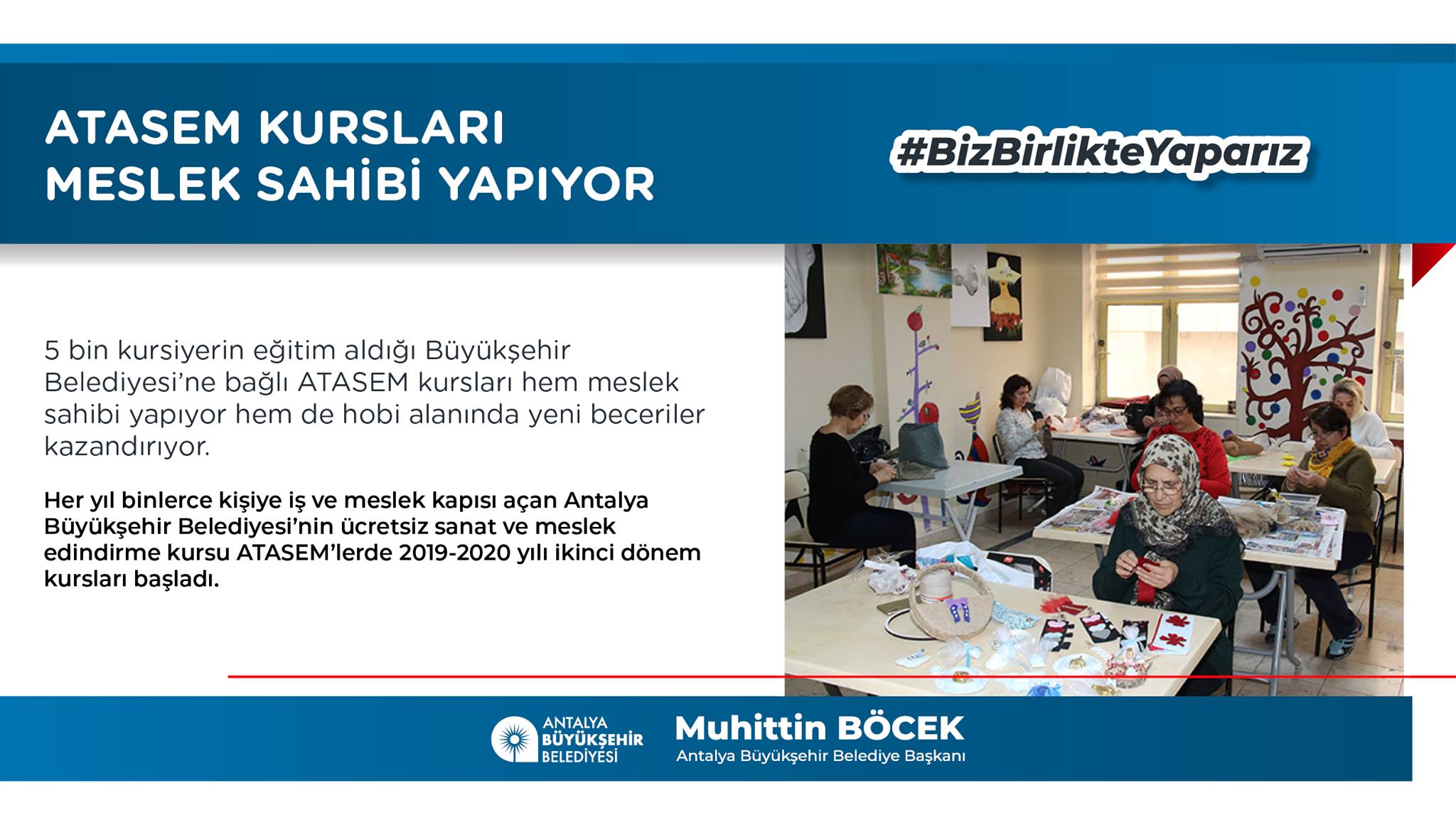 ATASEM KURSLARI
MESLEK SAHİBİ YAPIYOR

#BizBirlikteYaparız

5 bin kursiyerin eğitim aldığı Büyükşehir Belediyesi'ne bağlı ATASEM kursları hem meslek sahibi yapıyor hem de hobi alanında yeni beceriler kazandırıyor.

Her yıl binlerce kişiye iş ve meslek kapısı açan Antalya Büyükşehir Belediyesi'nin ücretsiz sanat ve meslek edindirme kursu ATASEM'lerde 2019-2020 yılı ikinci dönem kursları başladı.

ANTALYA BÜYÜKŞEHİR BELEDİYESİ

Muhittin BÖCEK
Antalya Büyükşehir Belediye Başkanı